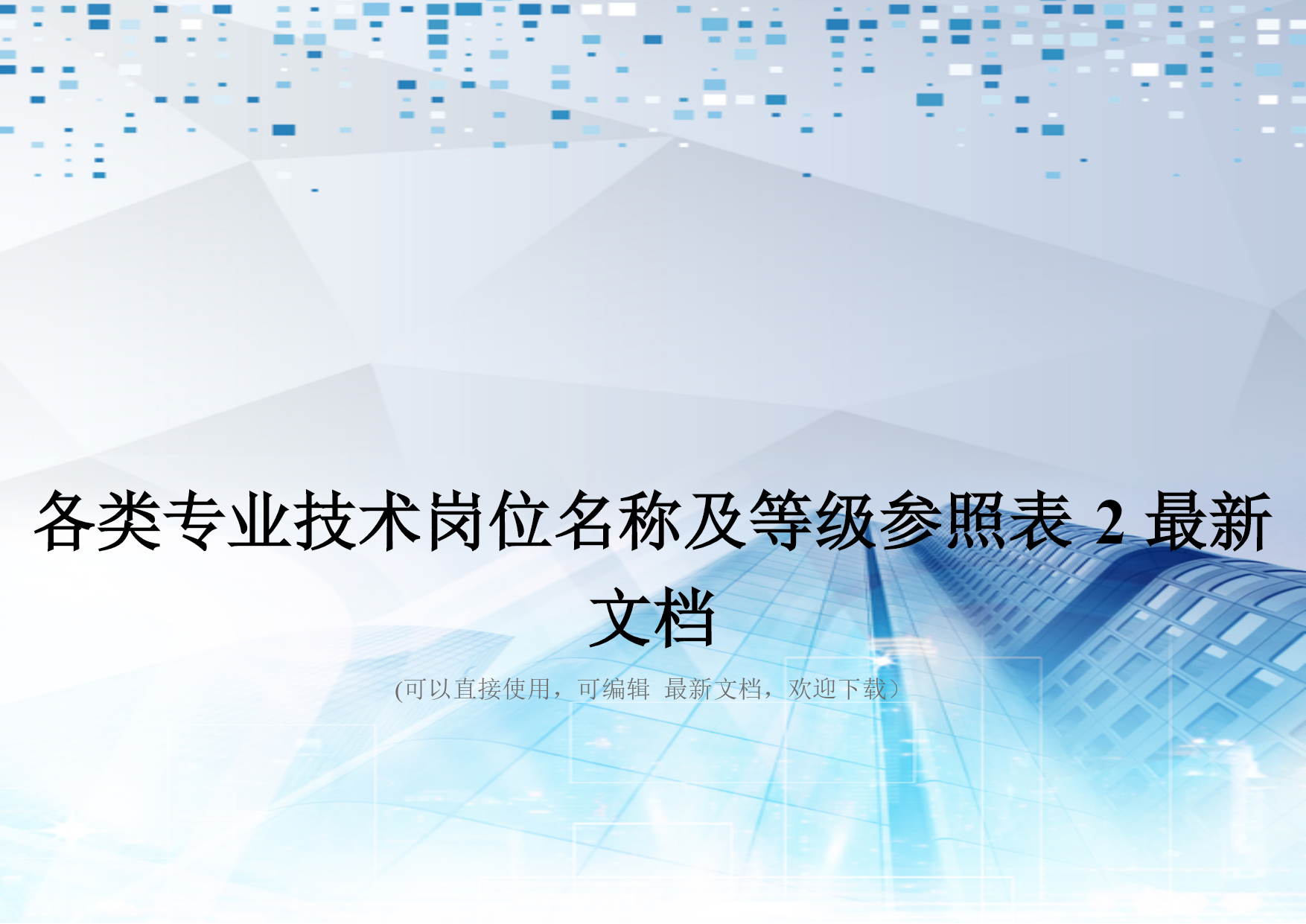 各类专业技术岗位名称及等级参照表 2 最新文档

(可以直接使用，可编辑 最新文档，欢迎下载)